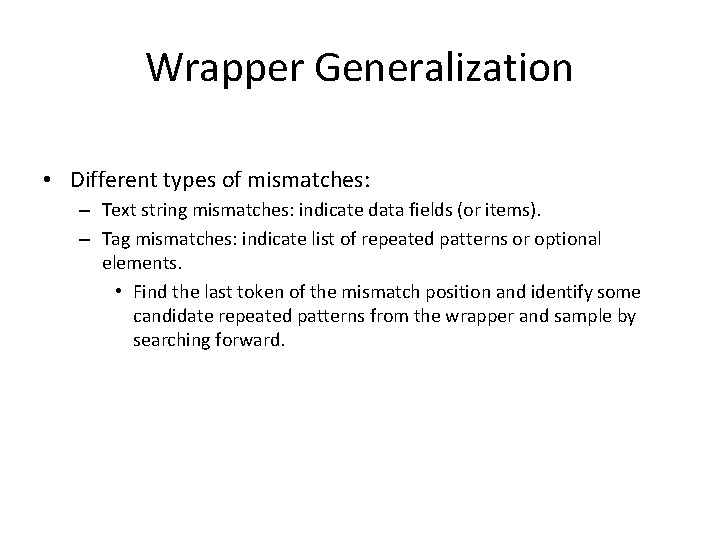 Wrapper Generalization

• Different types of mismatches:

– Text string mismatches: indicate data fields (or items).

– Tag mismatches: indicate list of repeated patterns or optional elements.

• Find the last token of the mismatch position and identify some candidate repeated patterns from the wrapper and sample by searching forward.